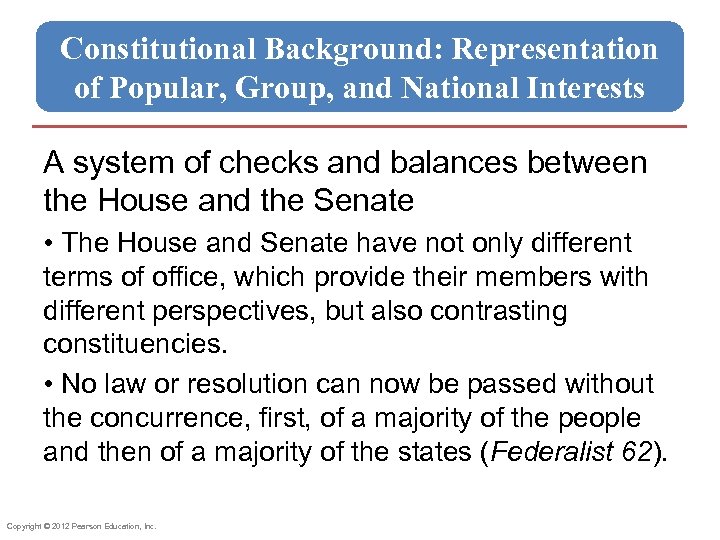 Constitutional Background: Representation of Popular, Group, and National Interests

A system of checks and balances between the House and the Senate

• The House and Senate have not only different terms of office, which provide their members with different perspectives, but also contrasting constituencies.

• No law or resolution can now be passed without the concurrence, first, of a majority of the people and then of a majority of the states (Federalist 62).

Copyright © 2012 Pearson Education, Inc.